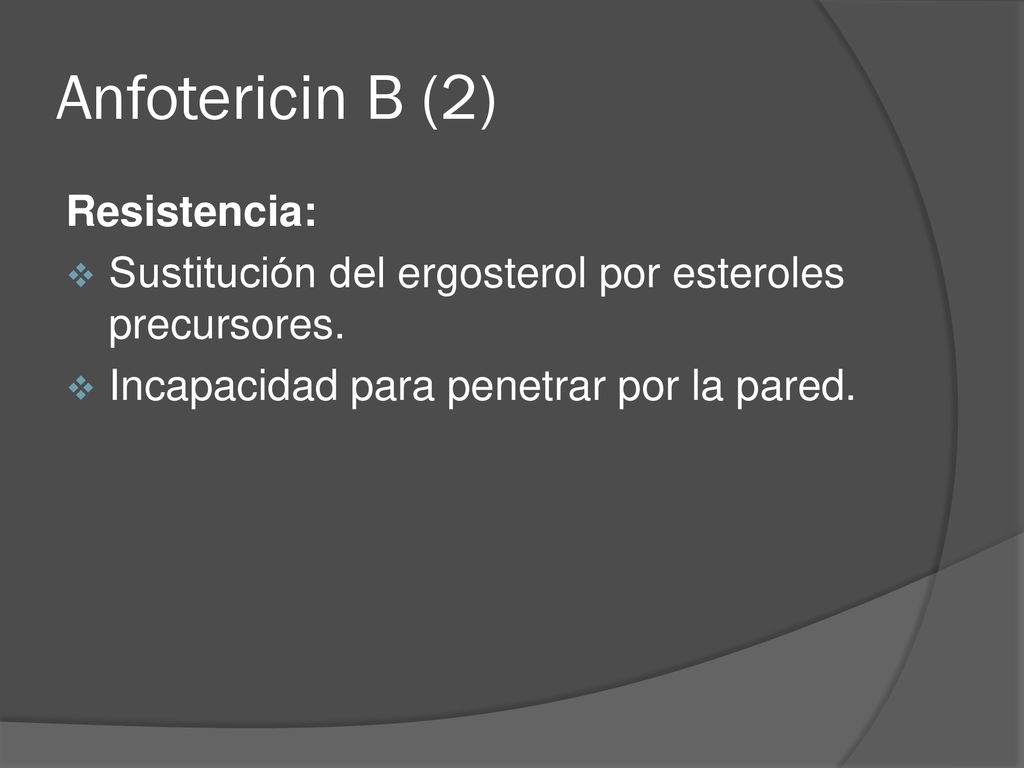 Anfotericin B (2)

Resistencia:

Sustitución del ergosterol por esteroles precursores.

Incapacidad para penetrar por la pared.